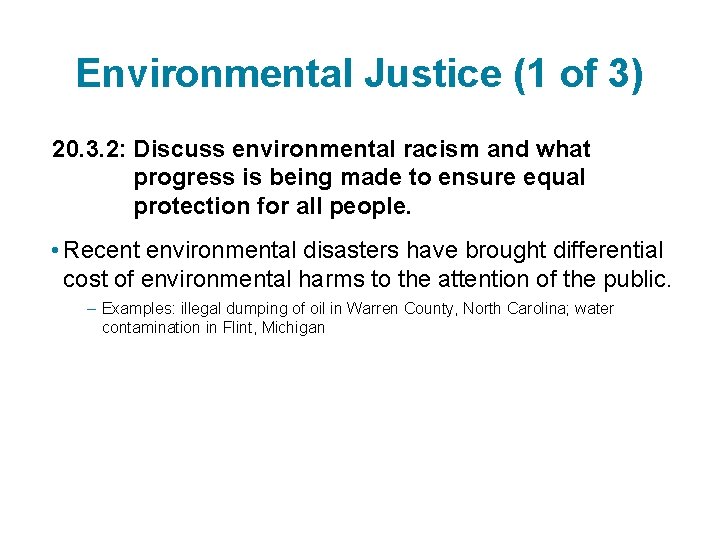 Environmental Justice (1 of 3)

20.3.2: Discuss environmental racism and what progress is being made to ensure equal protection for all people.

• Recent environmental disasters have brought differential cost of environmental harms to the attention of the public.

– Examples: illegal dumping of oil in Warren County, North Carolina; water contamination in Flint, Michigan